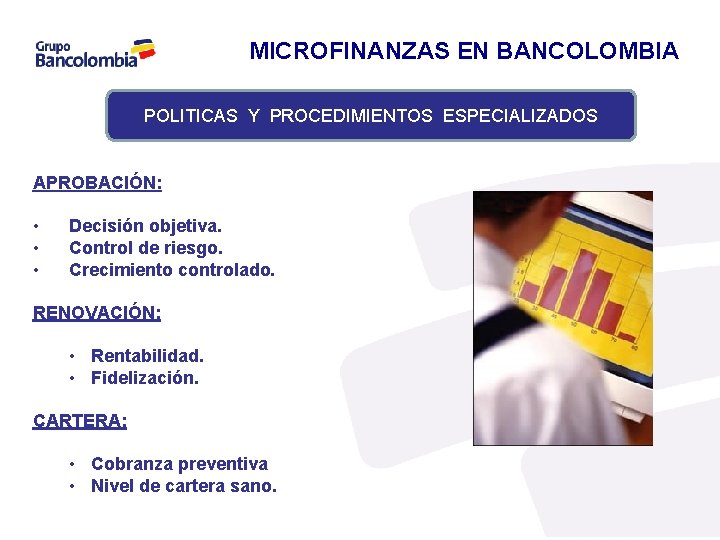 Grupo Bancolombia

MICROFINANZAS EN BANCOLOMBIA

POLITICAS Y PROCEDIMIENTOS ESPECIALIZADOS

APROBACIÓN:

• Decisión objetiva.
• Control de riesgo.
• Crecimiento controlado.

RENOVACIÓN:

• Rentabilidad.
• Fidelización.

CARTERA:

• Cobranza preventiva
• Nivel de cartera sano.